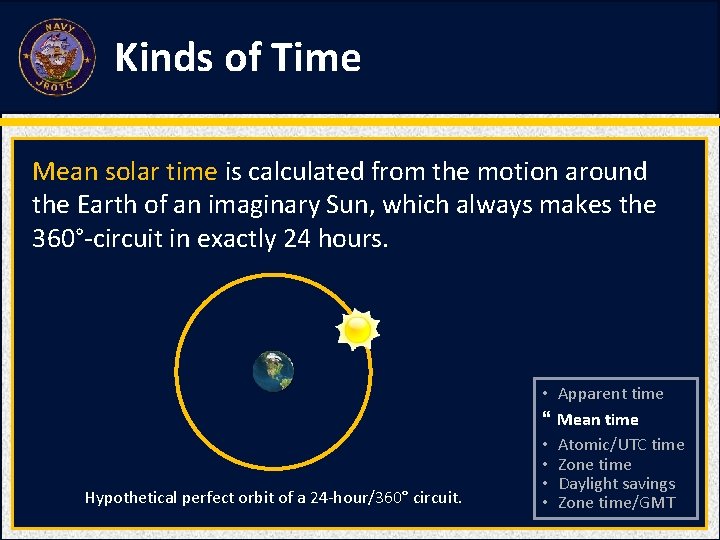 NAVY JROTC

Kinds of Time

Mean solar time is calculated from the motion around the Earth of an imaginary Sun, which always makes the 360°-circuit in exactly 24 hours.

Hypothetical perfect orbit of a 24-hour/360° circuit.

• Apparent time
“ Mean time
• Atomic/UTC time
• Zone time
• Daylight savings
• Zone time/GMT